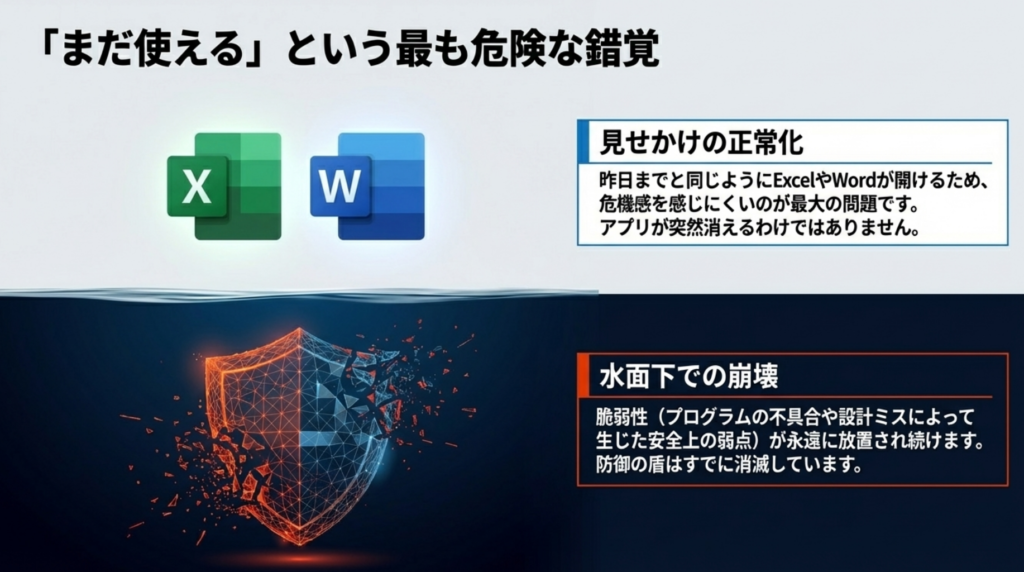 「まだ使える」という最も危険な錯覚

X

W

見せかけの正常化

昨日までと同じようにExcelやWordが開けるため、危機感を感じにくいのが最大の問題です。アプリが突然消えるわけではありません。

水面下での崩壊

脆弱性（プログラムの不具合や設計ミスによって生じた安全上の弱点）が永遠に放置され続けます。防御の盾はすでに消滅しています。